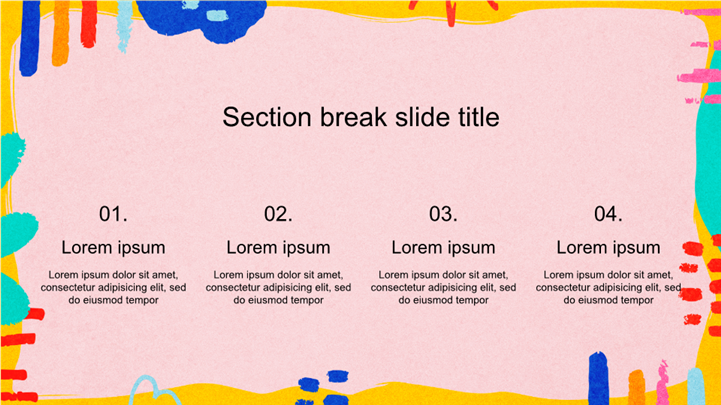 Section break slide title

01.

Lorem ipsum

Lorem ipsum dolor sit amet, consectetur adipisicing elit, sed do eiusmod tempor

02.

Lorem ipsum

Lorem ipsum dolor sit amet, consectetur adipisicing elit, sed do eiusmod tempor

03.

Lorem ipsum

Lorem ipsum dolor sit amet, consectetur adipisicing elit, sed do eiusmod tempor

04.

Lorem ipsum

Lorem ipsum dolor sit amet, consectetur adipisicing elit, sed do eiusmod tempor